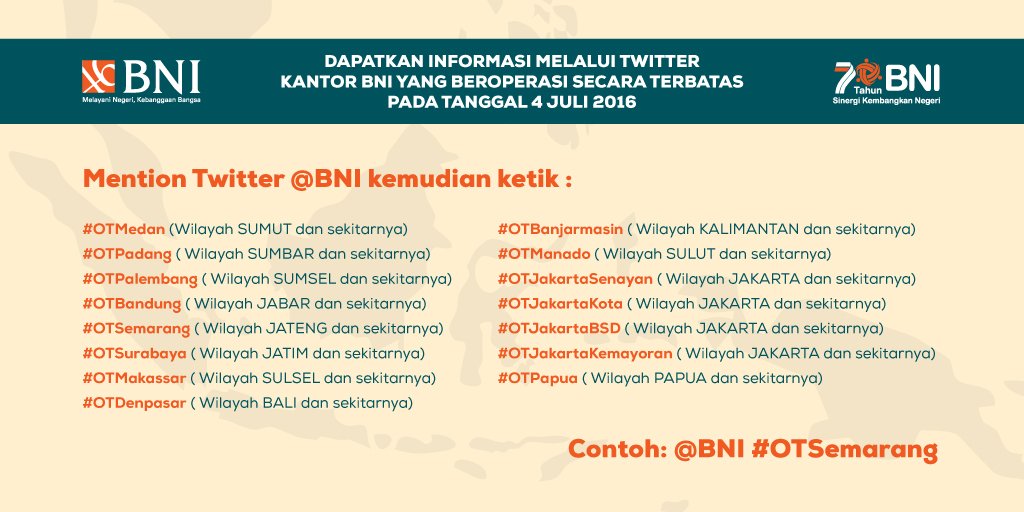 BNI
Melayani Negeri, Kebanggaan Bangsa

DAPATKAN INFORMASI MELALUI TWITTER
KANTOR BNI YANG BEROPERASI SECARA TERBATAS
PADA TANGGAL 4 JULI 2016

70 Tahun BNI
Sinergi Kembangkan Negeri

Mention Twitter @BNI kemudian ketik :

#OTMedan (Wilayah SUMUT dan sekitarnya)
#OTPadang ( Wilayah SUMBAR dan sekitarnya)
#OTPalembang ( Wilayah SUMSEL dan sekitarnya)
#OTBandung ( Wilayah JABAR dan sekitarnya)
#OTSemarang ( Wilayah JATENG dan sekitarnya)
#OTSurabaya ( Wilayah JATIM dan sekitarnya)
#OTMakassar ( Wilayah SULSEL dan sekitarnya)
#OTDenpasar ( Wilayah BALI dan sekitarnya)

#OTBanjarmasin ( Wilayah KALIMANTAN dan sekitarnya)
#OTManado ( Wilayah SULUT dan sekitarnya)
#OTJakartaSenayan ( Wilayah JAKARTA dan sekitarnya)
#OTJakartaKota ( Wilayah JAKARTA dan sekitarnya)
#OTJakartaBSD ( Wilayah JAKARTA dan sekitarnya)
#OTJakartaKemayoran ( Wilayah JAKARTA dan sekitarnya)
#OTPapua ( Wilayah PAPUA dan sekitarnya)

Contoh: @BNI #OTSemarang